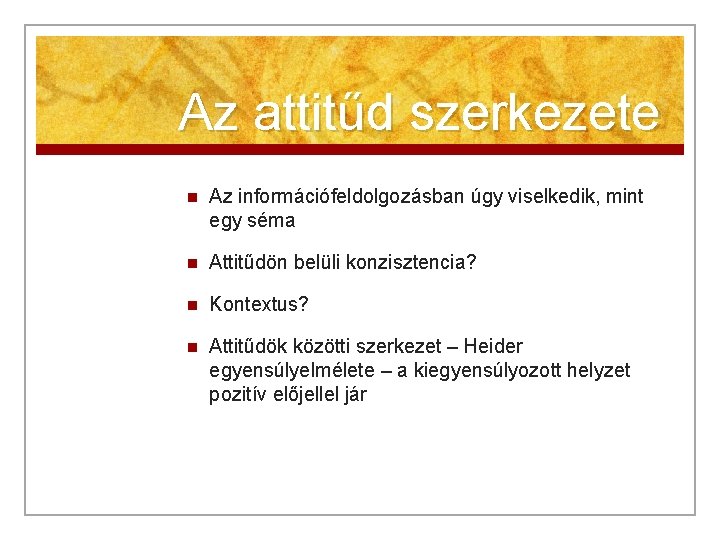 Az attitűd szerkezete

- Az információfeldolgozásban úgy viselkedik, mint egy séma
- Attitűdön belüli konzisztencia?
- Kontextus?
- Attitűdök közötti szerkezet – Heider egyensúlyelmélete – a kiegyensúlyozott helyzet pozitív előjellel jár